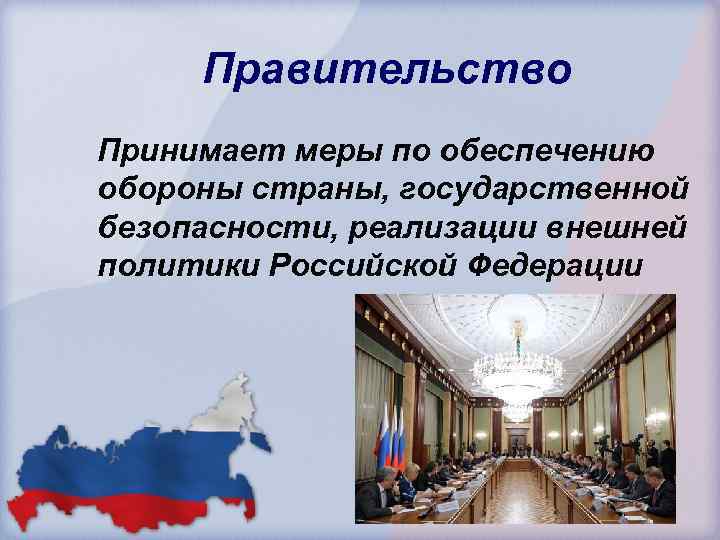 Правительство

Принимает меры по обеспечению обороны страны, государственной безопасности, реализации внешней политики Российской Федерации